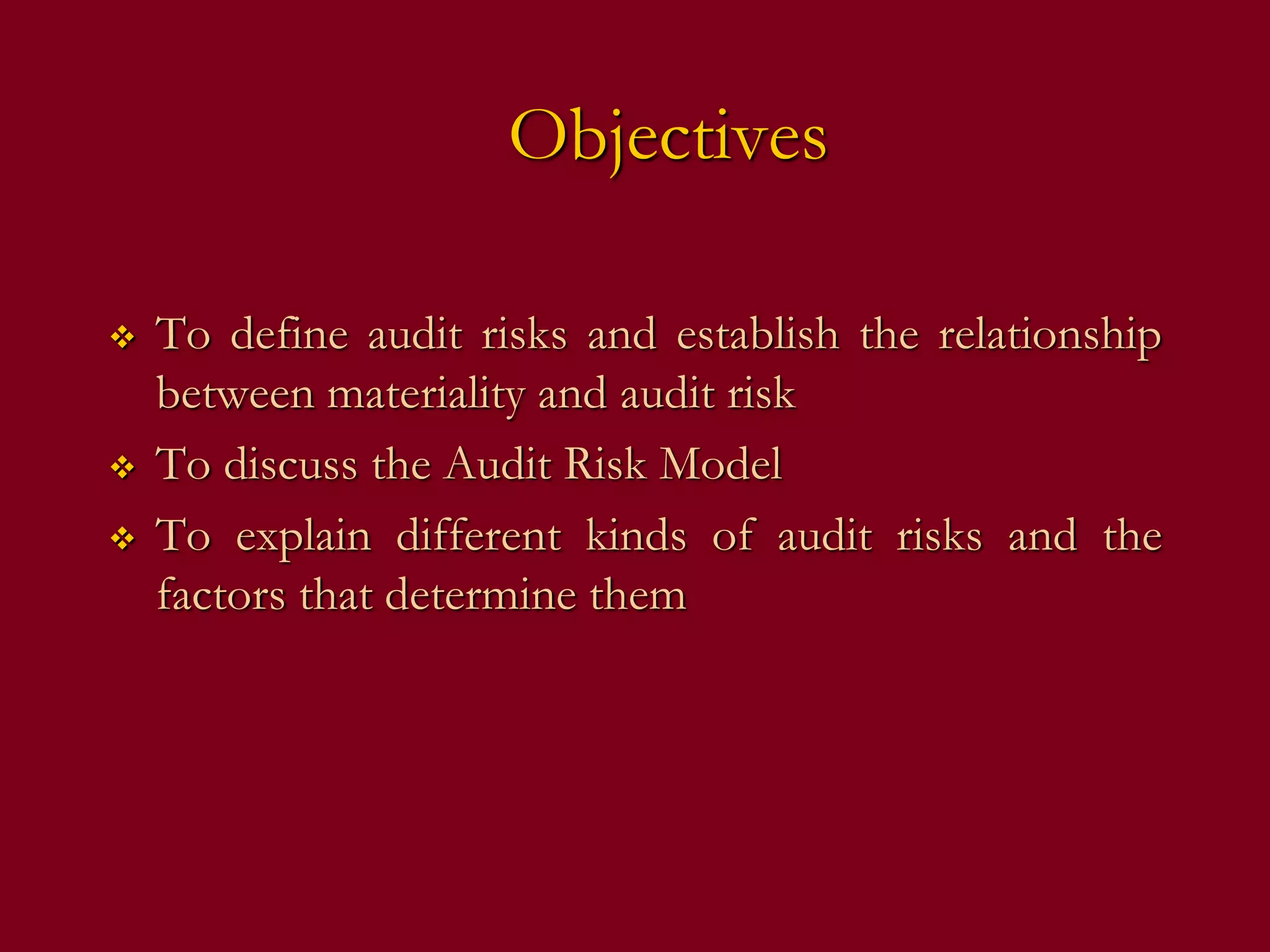 Objectives

❖ To define audit risks and establish the relationship between materiality and audit risk

❖ To discuss the Audit Risk Model

❖ To explain different kinds of audit risks and the factors that determine them